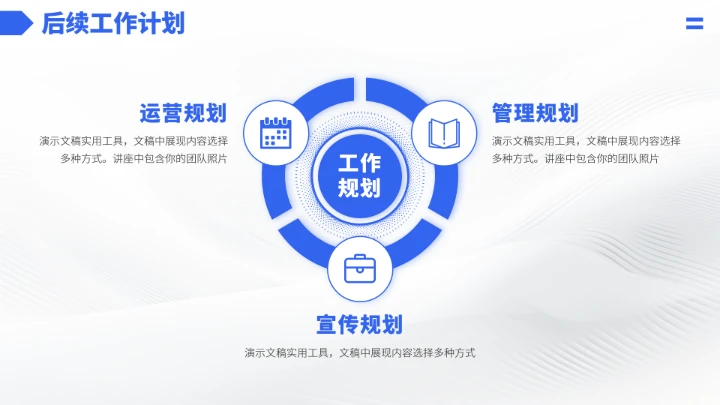 后续工作计划

运营规划
演示文稿实用工具，文稿中展现内容选择多种方式。讲座中包含你的团队照片

工作规划

管理规划
演示文稿实用工具，文稿中展现内容选择多种方式。讲座中包含你的团队照片

宣传规划
演示文稿实用工具，文稿中展现内容选择多种方式